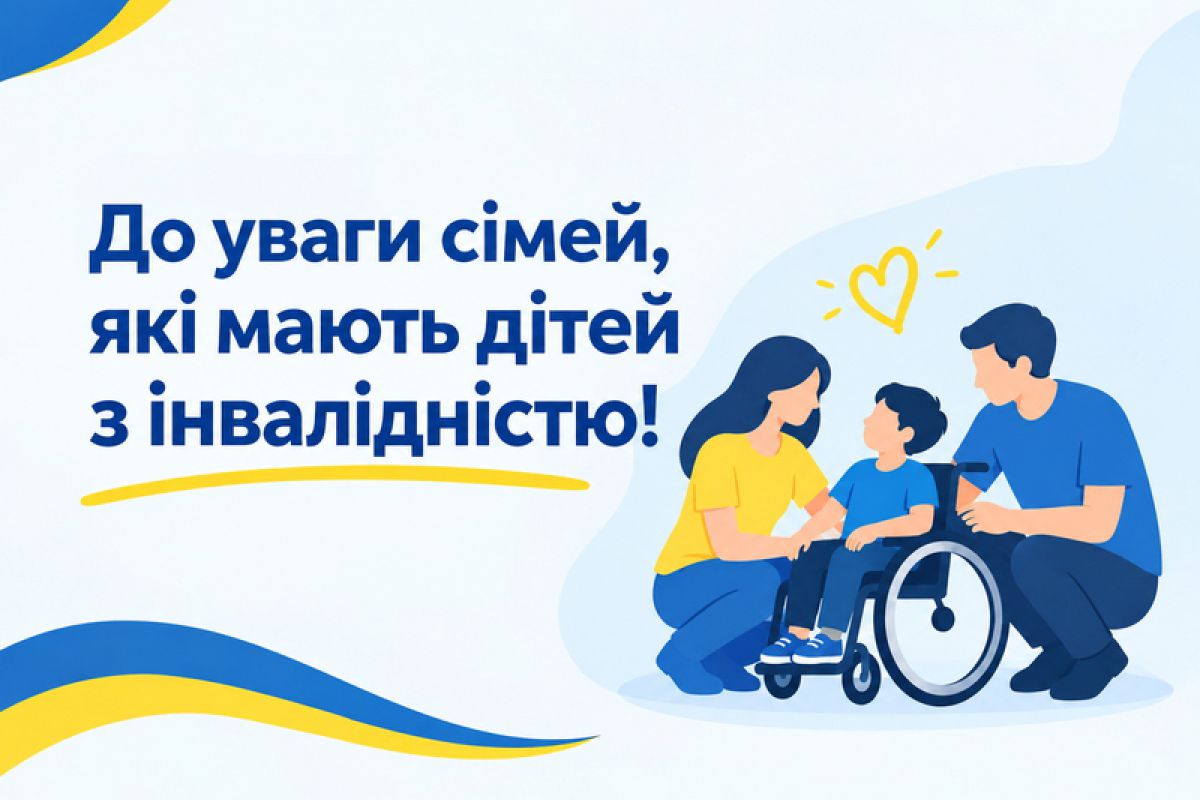 До уваги сімей, які мають дітей з інвалідністю!